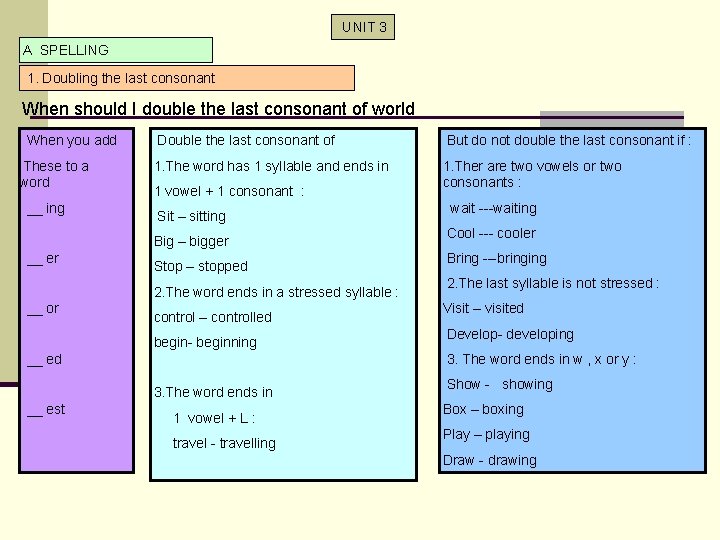 UNIT 3

A SPELLING

1. Doubling the last consonant

When should I double the last consonant of world

When you add

These to a word

__ ing

__ er

__ or

__ ed

__ est

Double the last consonant of

1.The word has 1 syllable and ends in

1 vowel + 1 consonant :

Sit – sitting

Big – bigger

Stop – stopped

2.The word ends in a stressed syllable :

control – controlled

begin- beginning

3.The word ends in

1 vowel + L :

travel - travelling

But do not double the last consonant if :

1.Ther are two vowels or two consonants :

wait ---waiting

Cool --- cooler

Bring -–bringing

2.The last syllable is not stressed :

Visit – visited

Develop- developing

3. The word ends in w , x or y :

Show - showing

Box – boxing

Play – playing

Draw - drawing